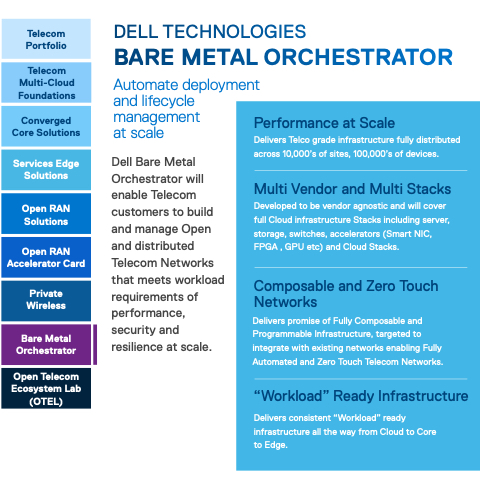 Telecom Portfolio

Telecom Multi-Cloud Foundations

Converged Core Solutions

Services Edge Solutions

Open RAN Solutions

Open RAN Accelerator Card

Private Wireless

Bare Metal Orchestrator

Open Telecom Ecosystem Lab (OTEL)

DELL TECHNOLOGIES
BARE METAL ORCHESTRATOR

Automate deployment and lifecycle management at scale

Dell Bare Metal Orchestrator will enable Telecom customers to build and manage Open and distributed Telecom Networks that meets workload requirements of performance, security and resilience at scale.

Performance at Scale
Delivers Telco grade infrastructure fully distributed across 10,000's of sites, 100,000's of devices.

Multi Vendor and Multi Stacks
Developed to be vendor agnostic and will cover full Cloud infrastructure Stacks including server, storage, switches, accelerators (Smart NIC, FPGA , GPU etc) and Cloud Stacks.

Composable and Zero Touch Networks
Delivers promise of Fully Composable and Programmable Infrastructure, targeted to integrate with existing networks enabling Fully Automated and Zero Touch Telecom Networks.

"Workload" Ready Infrastructure
Delivers consistent "Workload" ready infrastructure all the way from Cloud to Core to Edge.